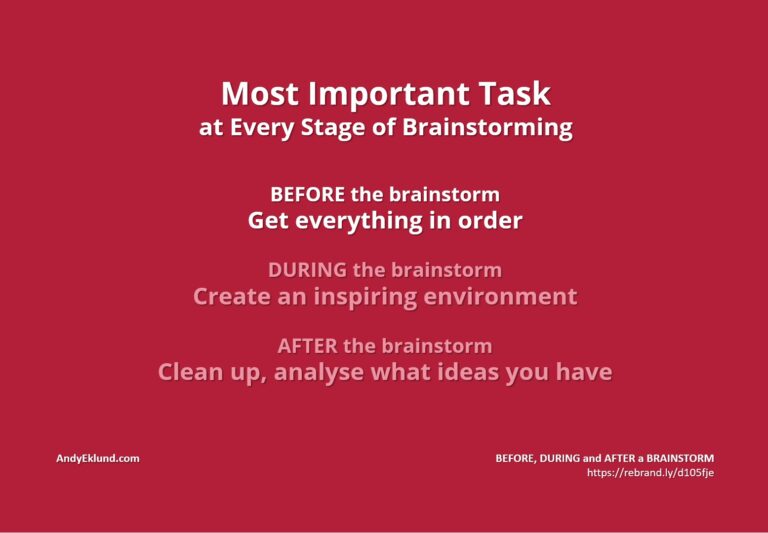 Most Important Task
at Every Stage of Brainstorming

BEFORE the brainstorm
Get everything in order

DURING the brainstorm
Create an inspiring environment

AFTER the brainstorm
Clean up, analyse what ideas you have

AndyEklund.com

BEFORE, DURING and AFTER a BRAINSTORM
https://rebrand.ly/d105fje